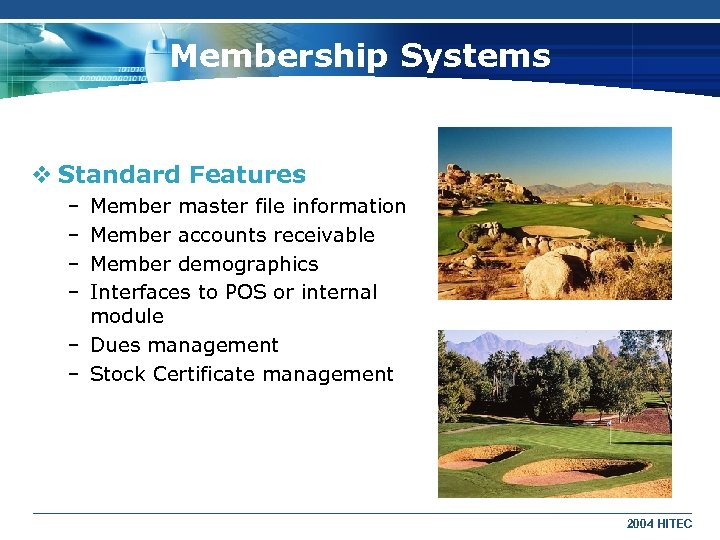 Membership Systems

❖ Standard Features
– Member master file information
– Member accounts receivable
– Member demographics
– Interfaces to POS or internal module
– Dues management
– Stock Certificate management

2004 HITEC